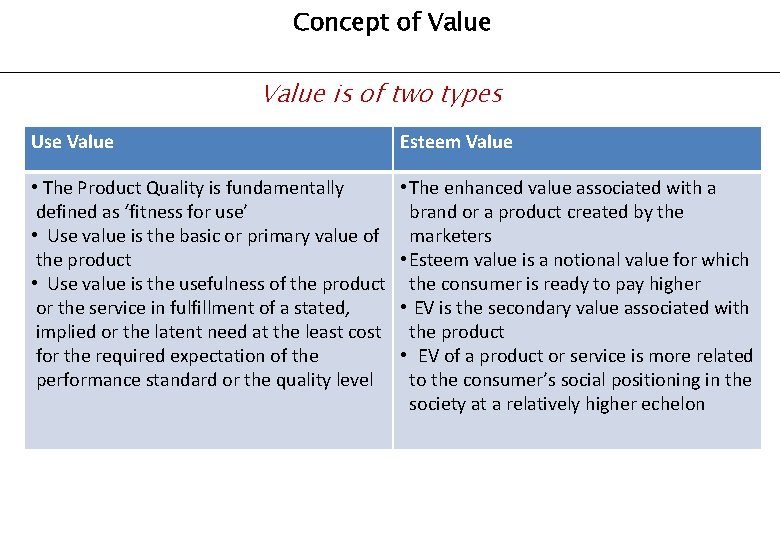 Concept of Value

Value is of two types

| Use Value | Esteem Value |
|---|---|
| • The Product Quality is fundamentally defined as ‘fitness for use’ • Use value is the basic or primary value of the product • Use value is the usefulness of the product or the service in fulfillment of a stated, implied or the latent need at the least cost for the required expectation of the performance standard or the quality level | •The enhanced value associated with a brand or a product created by the marketers •Esteem value is a notional value for which the consumer is ready to pay higher • EV is the secondary value associated with the product • EV of a product or service is more related to the consumer’s social positioning in the society at a relatively higher echelon |